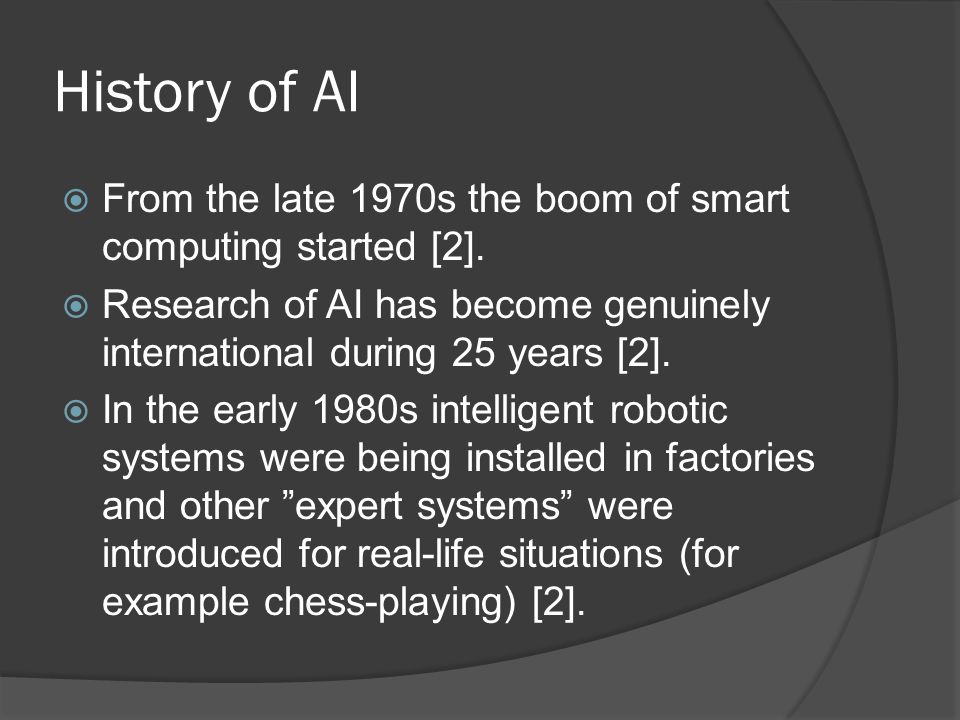 History of AI

From the late 1970s the boom of smart computing started [2].

Research of AI has become genuinely international during 25 years [2].

In the early 1980s intelligent robotic systems were being installed in factories and other ”expert systems” were introduced for real-life situations (for example chess-playing) [2].